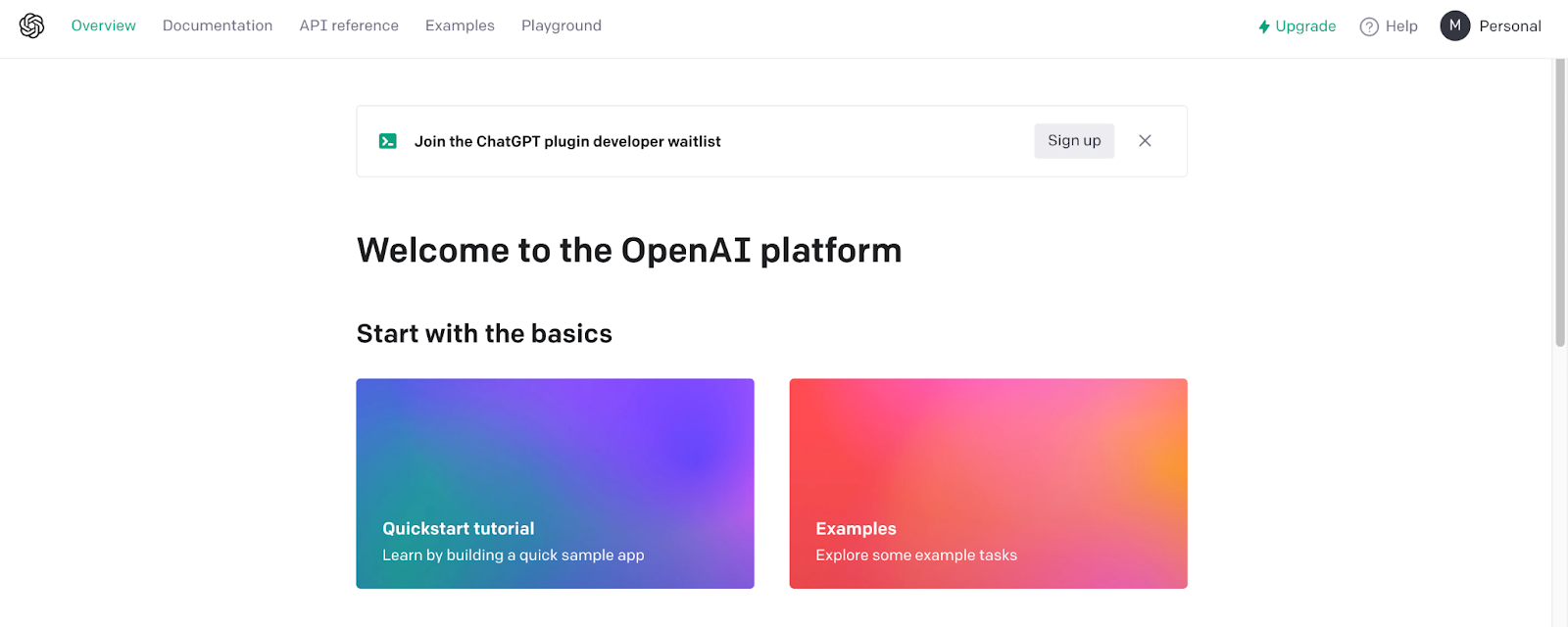 Overview Documentation API reference Examples Playground

Upgrade Help M Personal

Join the ChatGPT plugin developer waitlist

Sign up

Welcome to the OpenAI platform

Start with the basics

Quickstart tutorial
Learn by building a quick sample app

Examples
Explore some example tasks